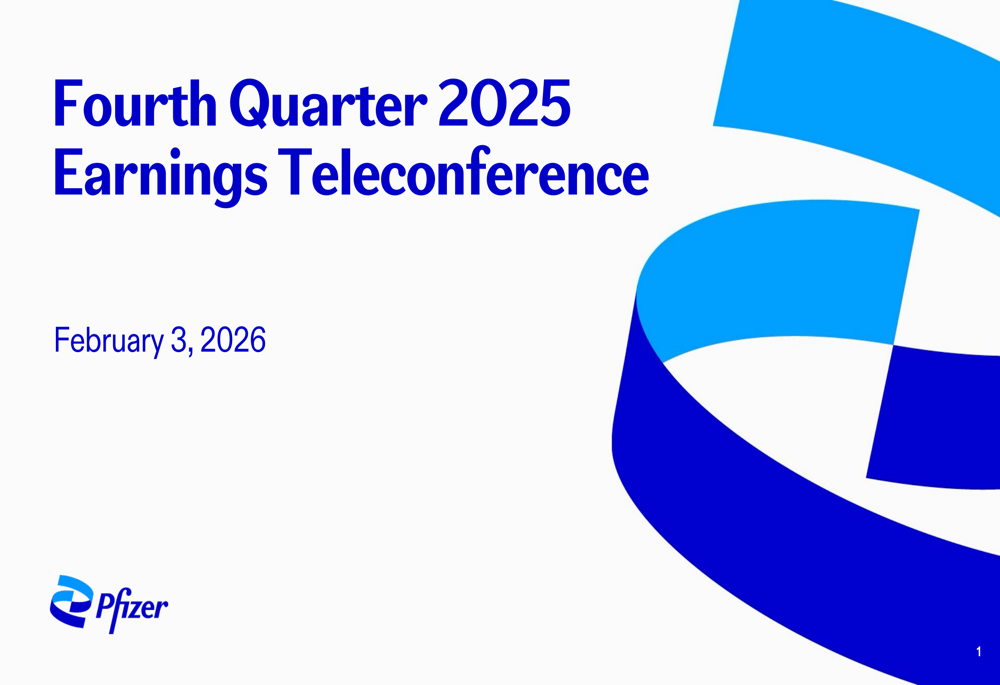 Fourth Quarter 2025
Earnings Teleconference

February 3, 2026

Pfizer

1